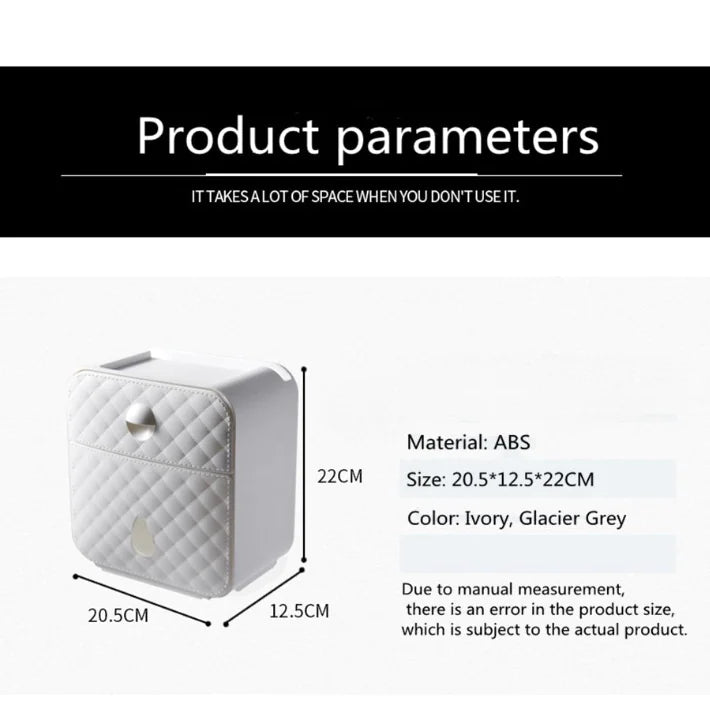 Product parameters

IT TAKES A LOT OF SPACE WHEN YOU DON'T USE IT.

22CM

20.5CM

12.5CM

Material: ABS

Size: 20.5*12.5*22CM

Color: Ivory, Glacier Grey

Due to manual measurement, there is an error in the product size, which is subject to the actual product.